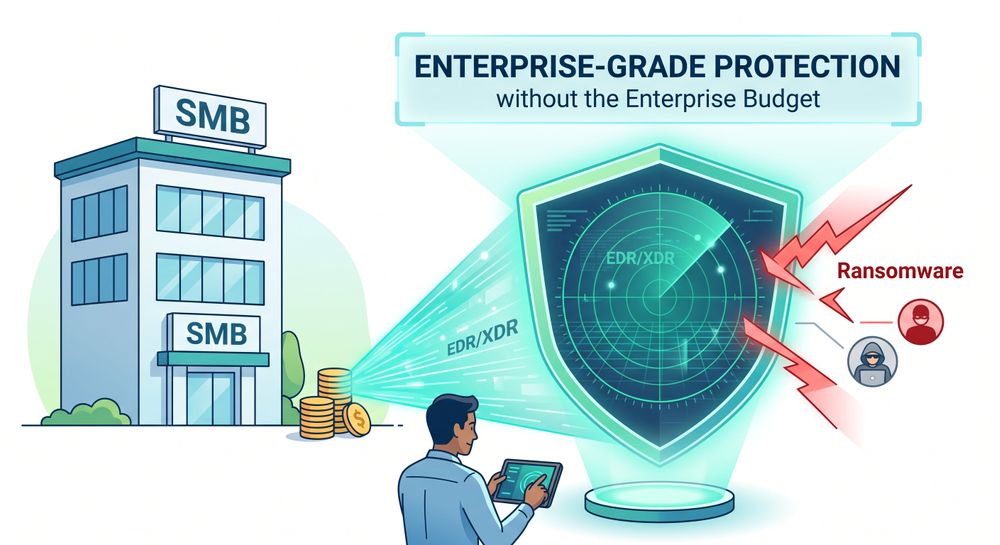 ENTERPRISE-GRADE PROTECTION
without the Enterprise Budget

SMB

SMB

EDR/XDR

EDR/XDR

Ransomware